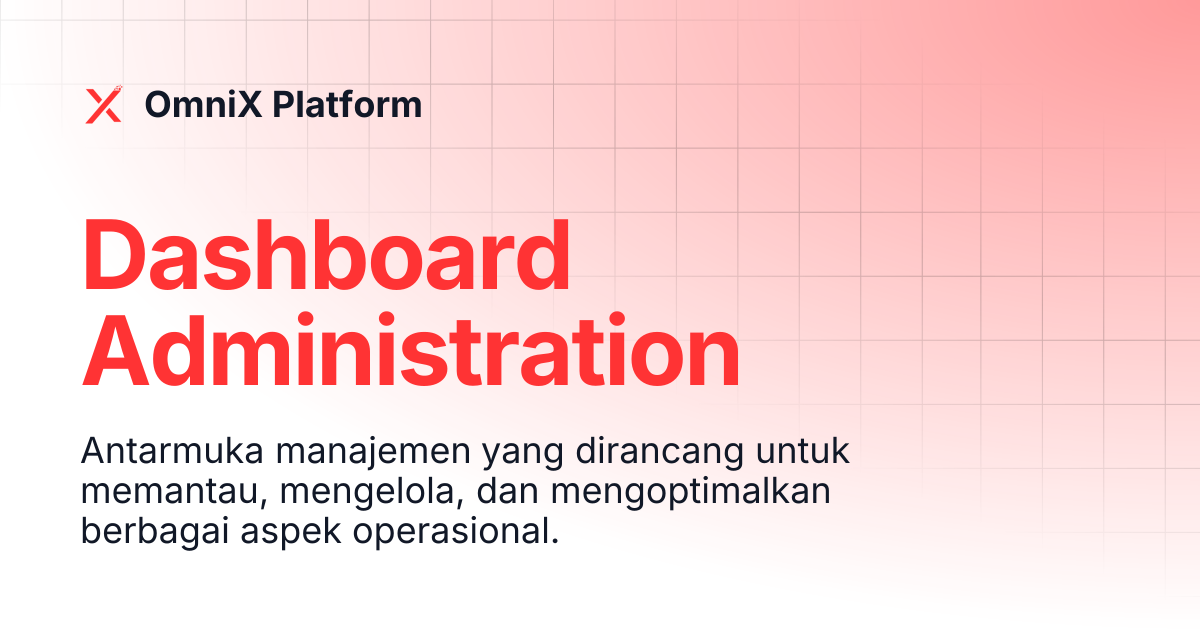 OmniX Platform

Dashboard Administration

Antarmuka manajemen yang dirancang untuk memantau, mengelola, dan mengoptimalkan berbagai aspek operasional.